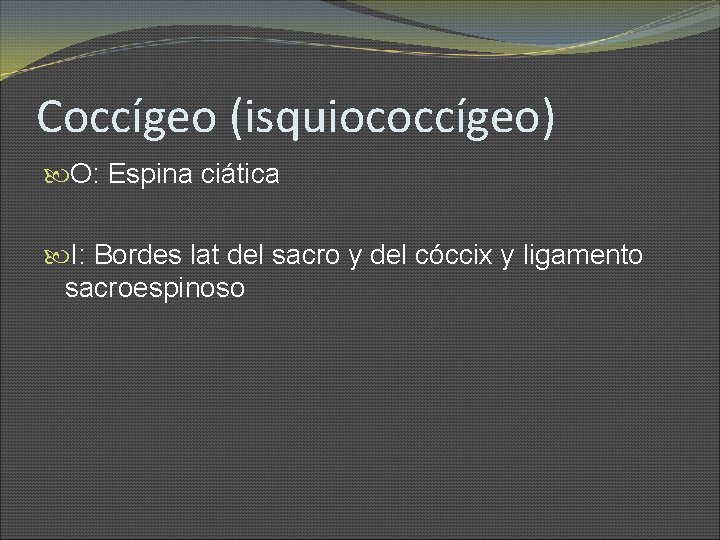 Coccígeo (isquiococcígeo)

O: Espina ciática

I: Bordes lat del sacro y del cóccix y ligamento sacroespinoso